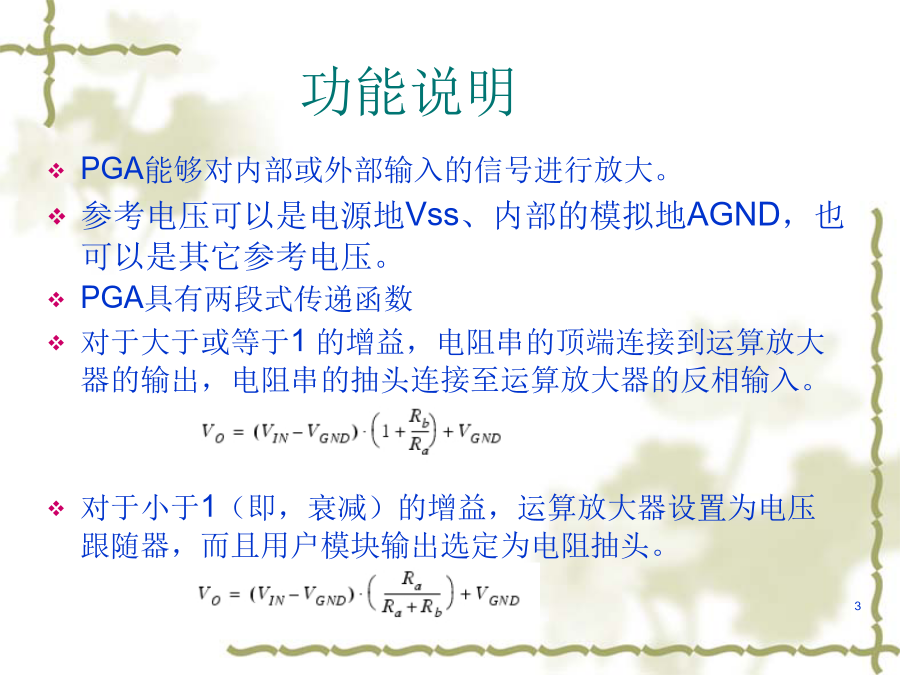 功能说明

❖ PGA能够对内部或外部输入的信号进行放大。

❖ 参考电压可以是电源地Vss、内部的模拟地AGND，也可以是其它参考电压。

❖ PGA具有两段式传递函数

❖ 对于大于或等于1 的增益，电阻串的顶端连接到运算放大器的输出，电阻串的抽头连接至运算放大器的反相输入。

$V_O = (V_{IN} - V_{GND}) \cdot \left(1 + \frac{R_b}{R_a}\right) + V_{GND}$

❖ 对于小于1（即，衰减）的增益，运算放大器设置为电压跟随器，而且用户模块输出选定为电阻抽头。

$V_O = (V_{IN} - V_{GND}) \cdot \left(\frac{R_a}{R_a + R_b}\right) + V_{GND}$

3